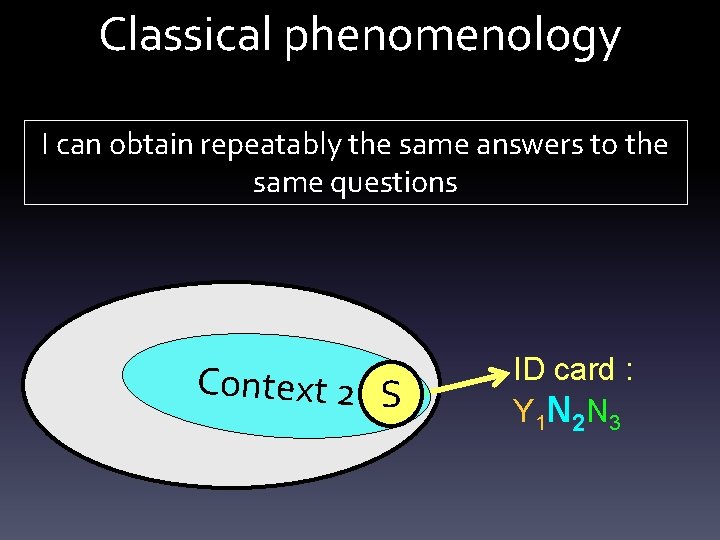 Classical phenomenology

I can obtain repeatably the same answers to the same questions

Context 2

S

ID card :

$Y_1N_2N_3$